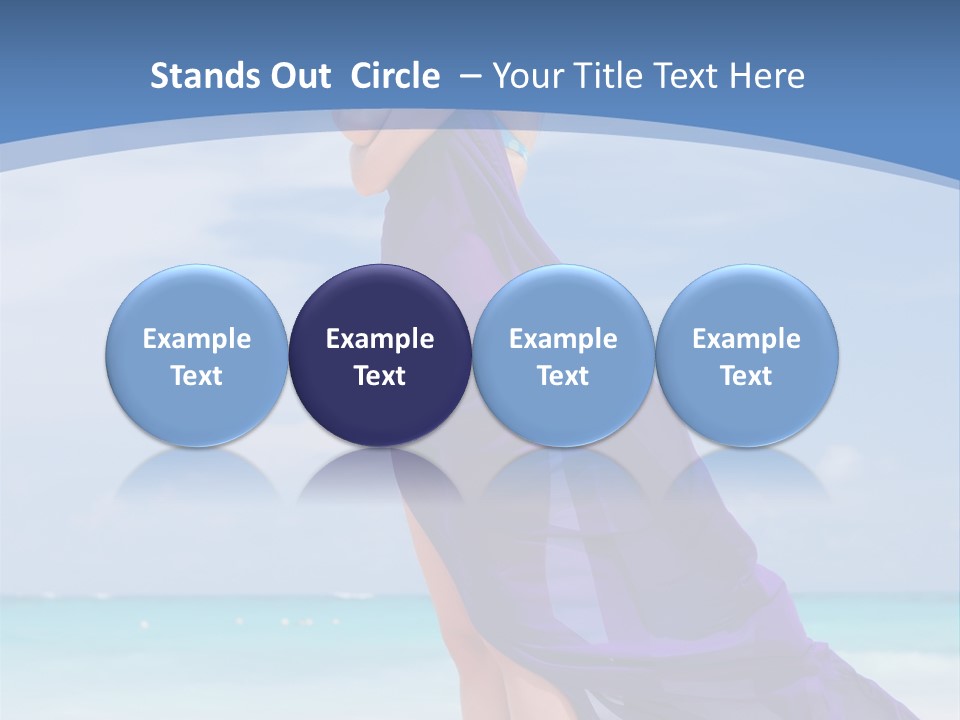 Stands Out Circle – Your Title Text Here

Example Text

Example Text

Example Text

Example Text